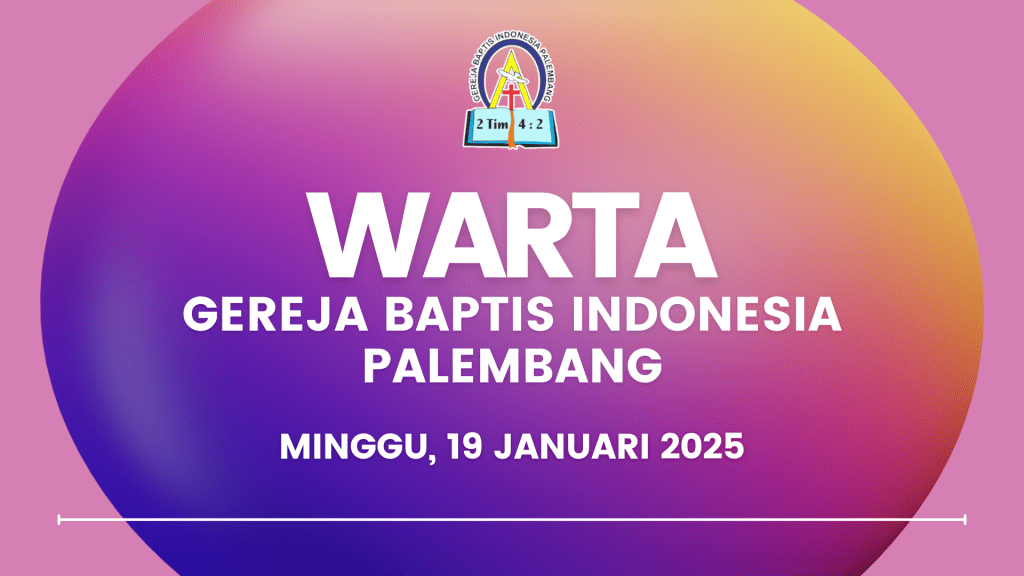 GEREJA BAPTIS INDONESIA PALEMBANG
2 Tim 4 : 2

WARTA
GEREJA BAPTIS INDONESIA PALEMBANG

MINGGU, 19 JANUARI 2025